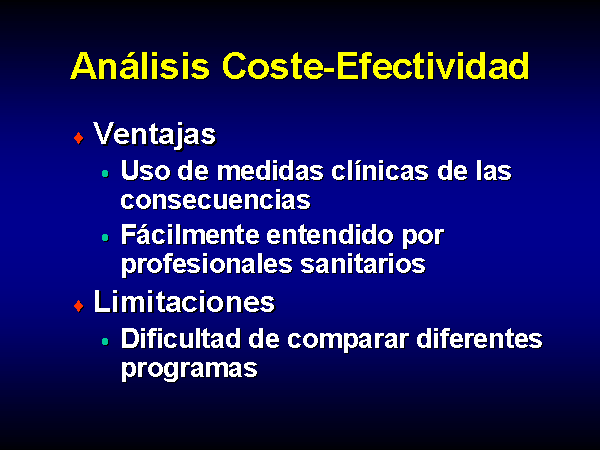 Análisis Coste-Efectividad

♦ Ventajas
▪ Uso de medidas clínicas de las consecuencias
▪ Fácilmente entendido por profesionales sanitarios

♦ Limitaciones
▪ Dificultad de comparar diferentes programas